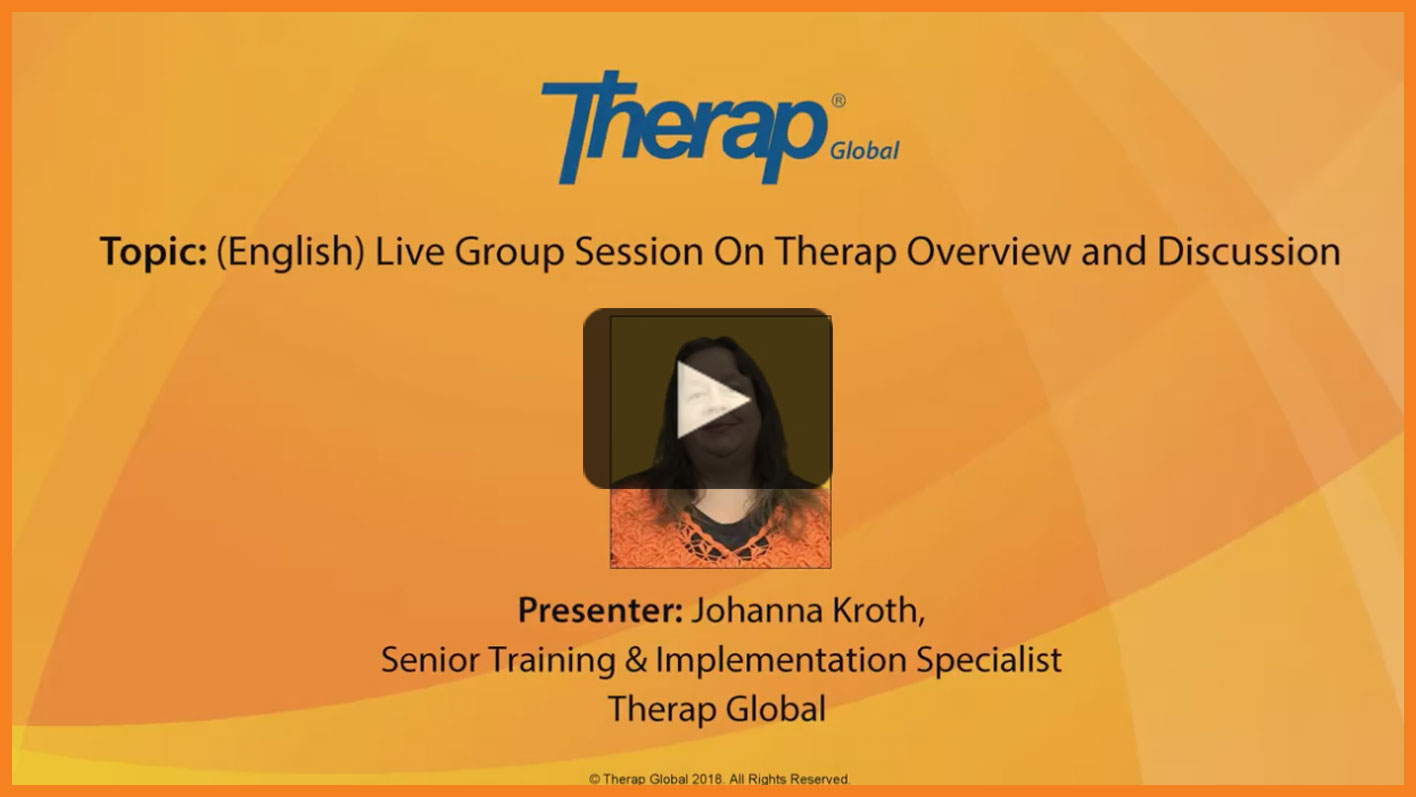 Therap® Global

Topic: (English) Live Group Session On Therap Overview and Discussion

Presenter: Johanna Kroth,
Senior Training & Implementation Specialist
Therap Global

© Therap Global 2018. All Rights Reserved.